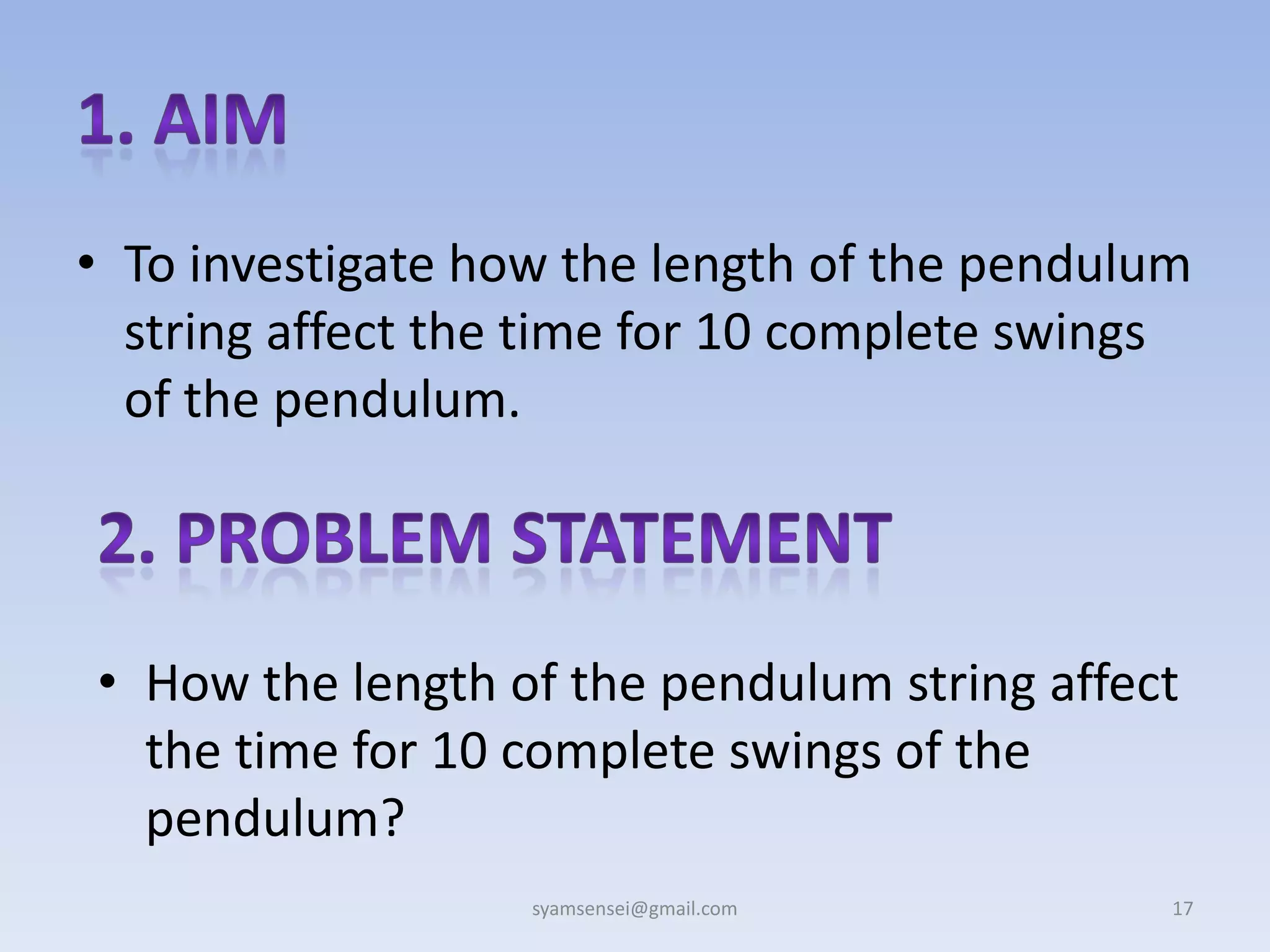 1. AIM

• To investigate how the length of the pendulum string affect the time for 10 complete swings of the pendulum.

2. PROBLEM STATEMENT

• How the length of the pendulum string affect the time for 10 complete swings of the pendulum?

syamsensei@gmail.com

17